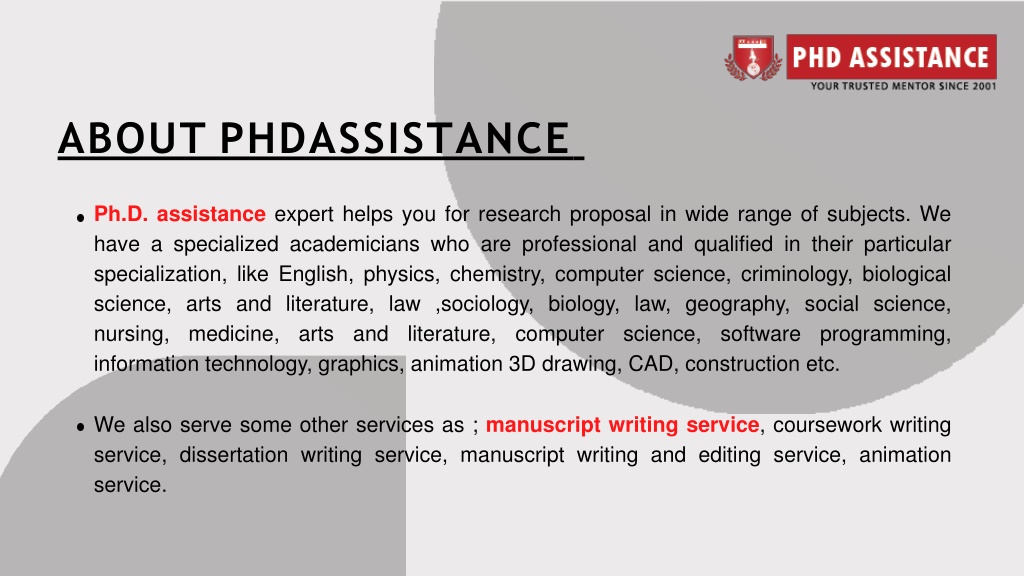 PHD ASSISTANCE
YOUR TRUSTED MENTOR SINCE 2001

ABOUT PHDASSISTANCE

• Ph.D. assistance expert helps you for research proposal in wide range of subjects. We have a specialized academicians who are professional and qualified in their particular specialization, like English, physics, chemistry, computer science, criminology, biological science, arts and literature, law ,sociology, biology, law, geography, social science, nursing, medicine, arts and literature, computer science, software programming, information technology, graphics, animation 3D drawing, CAD, construction etc.

• We also serve some other services as ; manuscript writing service, coursework writing service, dissertation writing service, manuscript writing and editing service, animation service.